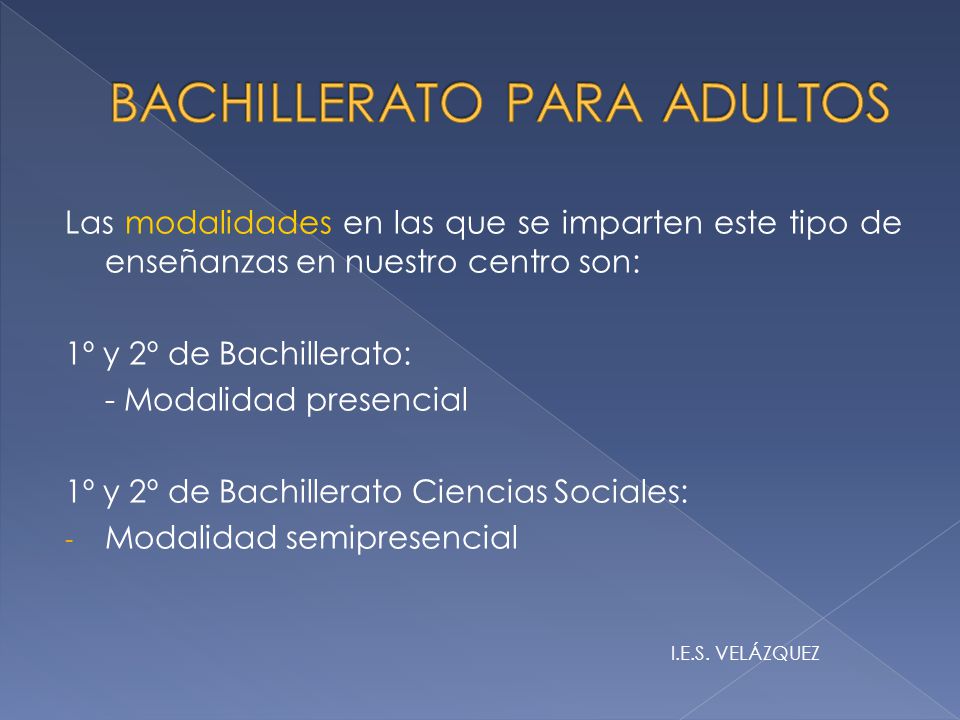 BACHILLERATO PARA ADULTOS

Las modalidades en las que se imparten este tipo de enseñanzas en nuestro centro son:

1º y 2º de Bachillerato:
- Modalidad presencial

1º y 2º de Bachillerato Ciencias Sociales:
- Modalidad semipresencial

I.E.S. VELÁZQUEZ